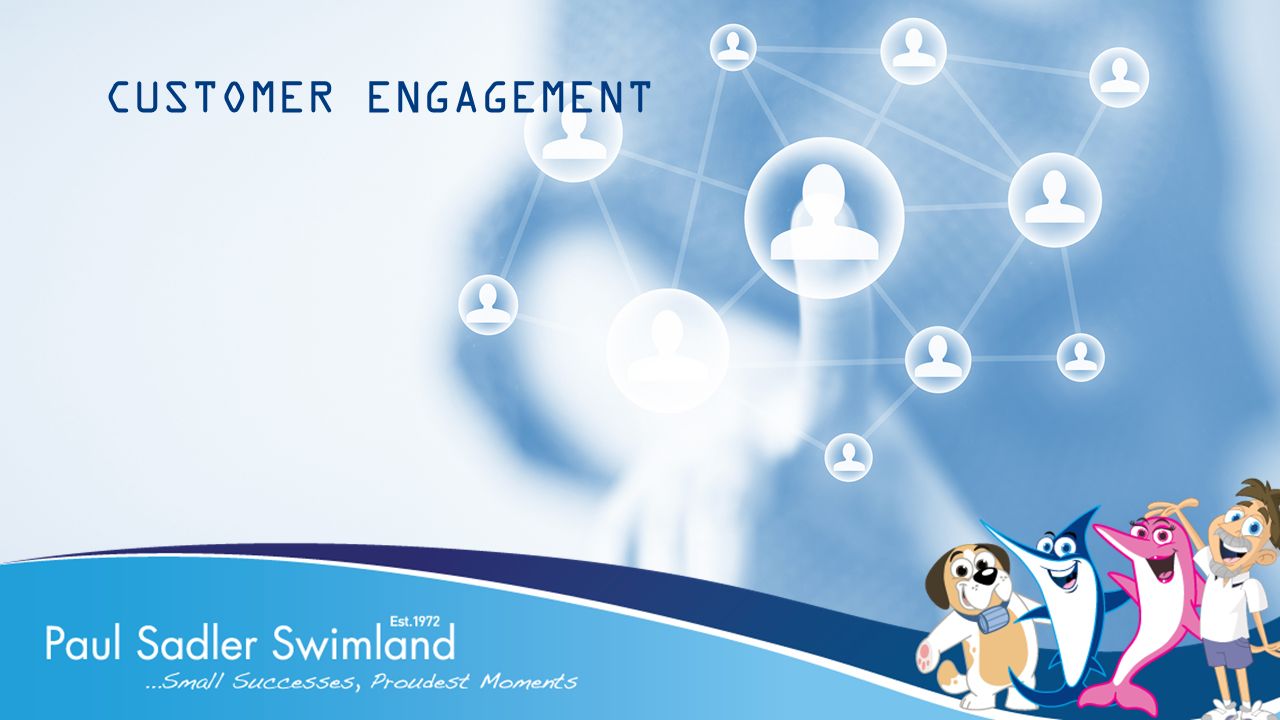 CUSTOMER ENGAGEMENT

Est.1972
Paul Sadler Swimland
...Small Successes, Proudest Moments